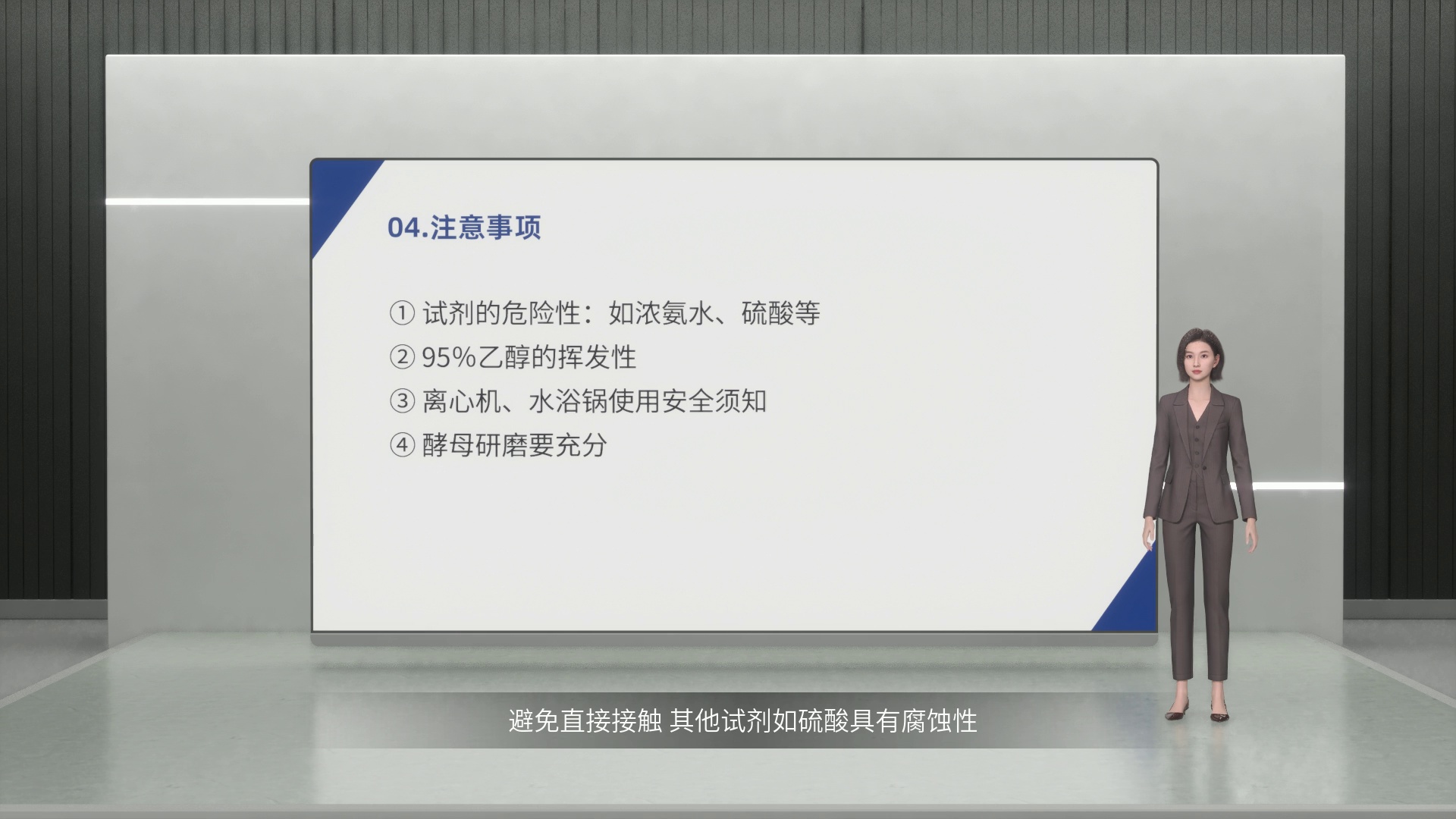 04.注意事项

①试剂的危险性：如浓氨水、硫酸等
②95%乙醇的挥发性
③离心机、水浴锅使用安全须知
④酵母研磨要充分

避免直接接触 其他试剂如硫酸具有腐蚀性